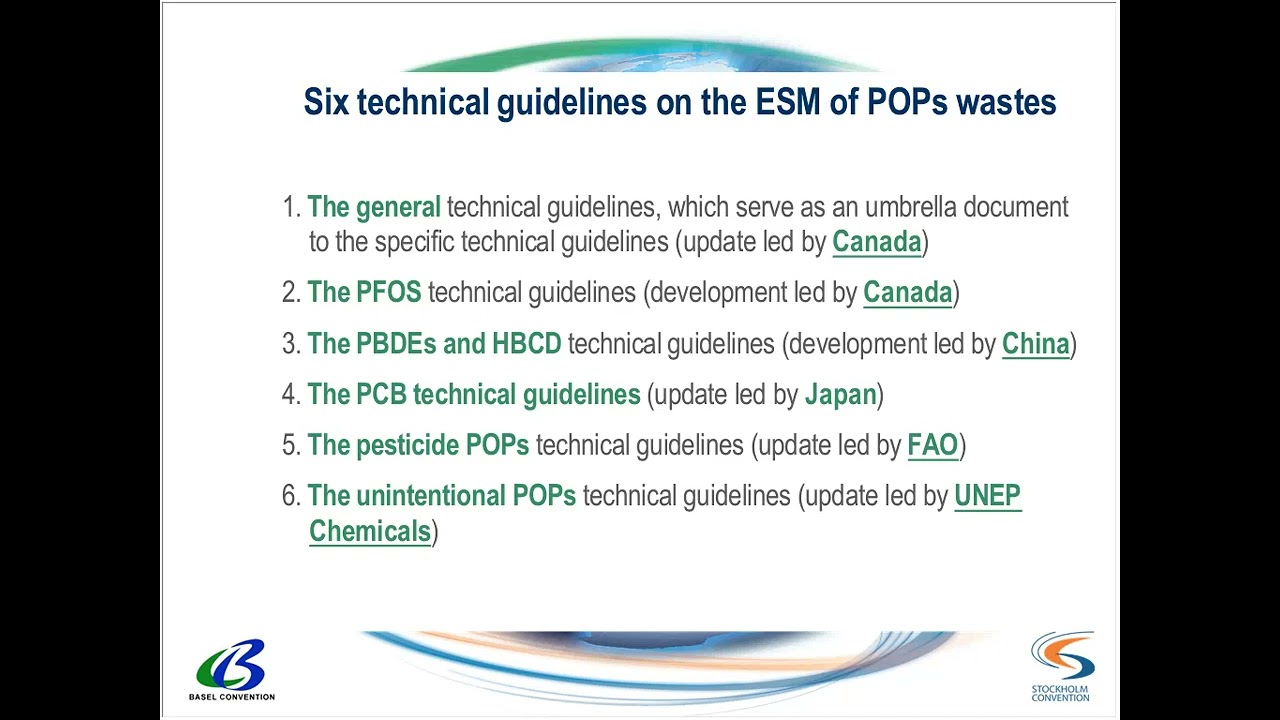 Six technical guidelines on the ESM of POPs wastes

1. The general technical guidelines, which serve as an umbrella document to the specific technical guidelines (update led by Canada)
2. The PFOS technical guidelines (development led by Canada)
3. The PBDEs and HBCD technical guidelines (development led by China)
4. The PCB technical guidelines (update led by Japan)
5. The pesticide POPs technical guidelines (update led by FAO)
6. The unintentional POPs technical guidelines (update led by UNEP Chemicals)

BASEL CONVENTION

STOCKHOLM CONVENTION